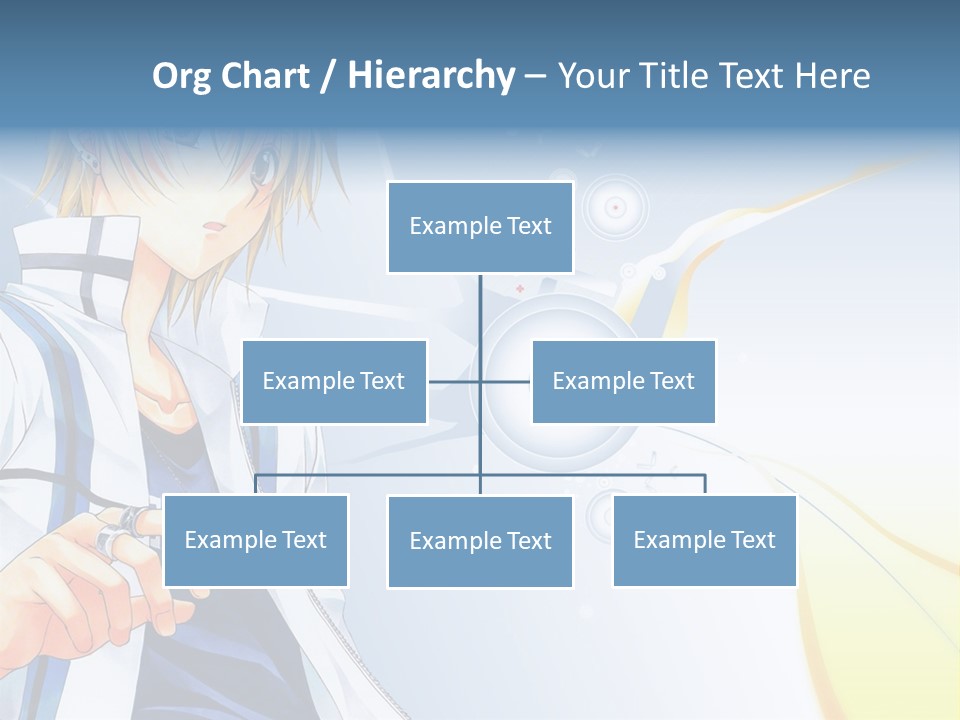 Org Chart / Hierarchy – Your Title Text Here

Example Text

Example Text

Example Text

Example Text

Example Text

Example Text